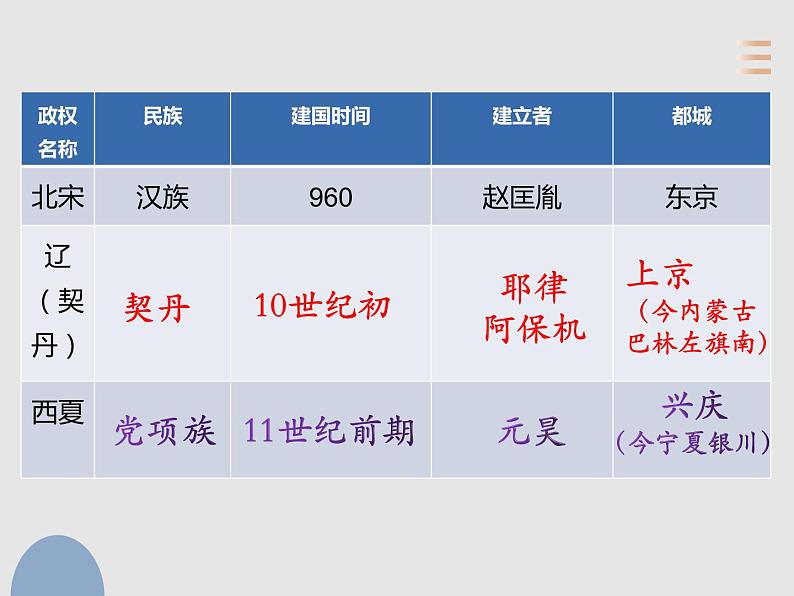 | 政权名称 | 民族 | 建国时间 | 建立者 | 都城 |
|---|---|---|---|---|
| 北宋 | 汉族 | 960 | 赵匡胤 | 东京 |
| 辽（契丹） | 契丹 | 10世纪初 | 耶律阿保机 | 上京（今内蒙古巴林左旗南） |
| 西夏 | 党项族 | 11世纪前期 | 元昊 | 兴庆（今宁夏银川） |